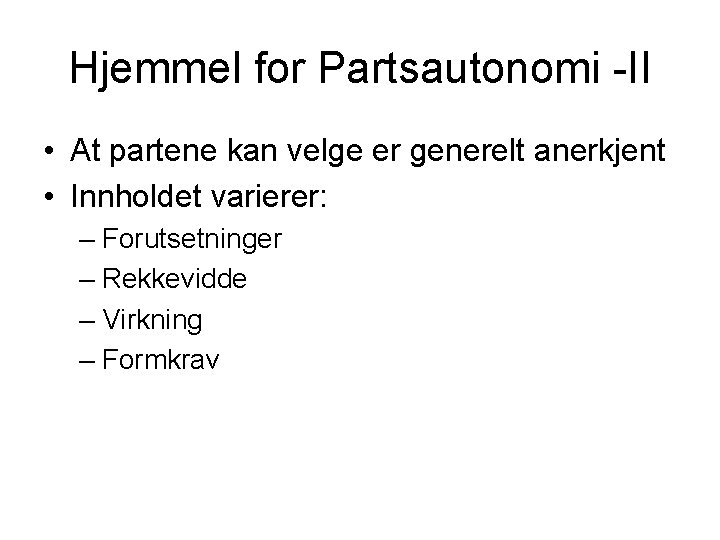 Hjemmel for Partsautonomi -II

• At partene kan velge er generelt anerkjent
• Innholdet varierer:
– Forutsetninger
– Rekkevidde
– Virkning
– Formkrav